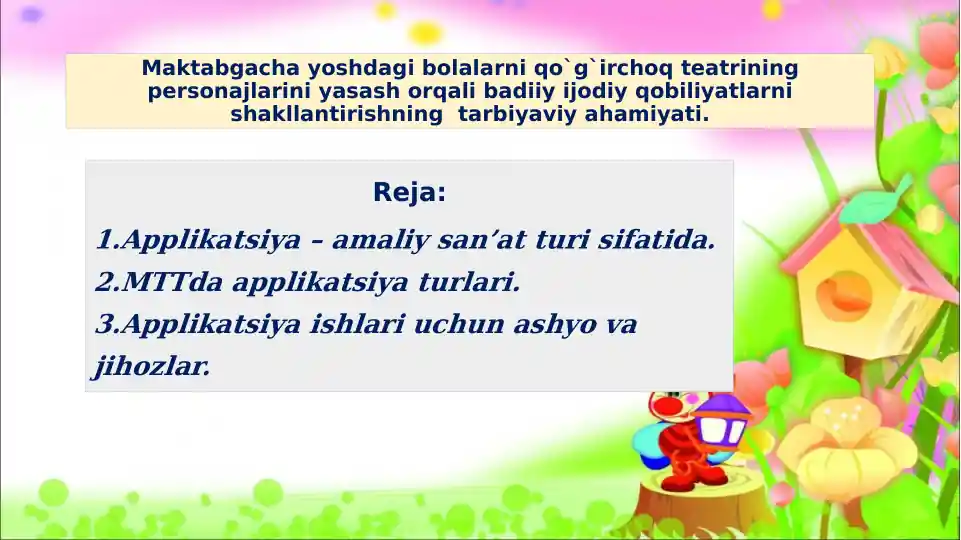 Maktabgacha yoshdagi bolalarni qo`g`irchoq teatrining personajlarini yasash orqali badiiy ijodiy qobiliyatlarni shakllantirishning tarbiyaviy ahamiyati.

Reja:

1.Applikatsiya – amaliy san’at turi sifatida.

2.MTTda applikatsiya turlari.

3.Applikatsiya ishlari uchun ashyo va jihozlar.